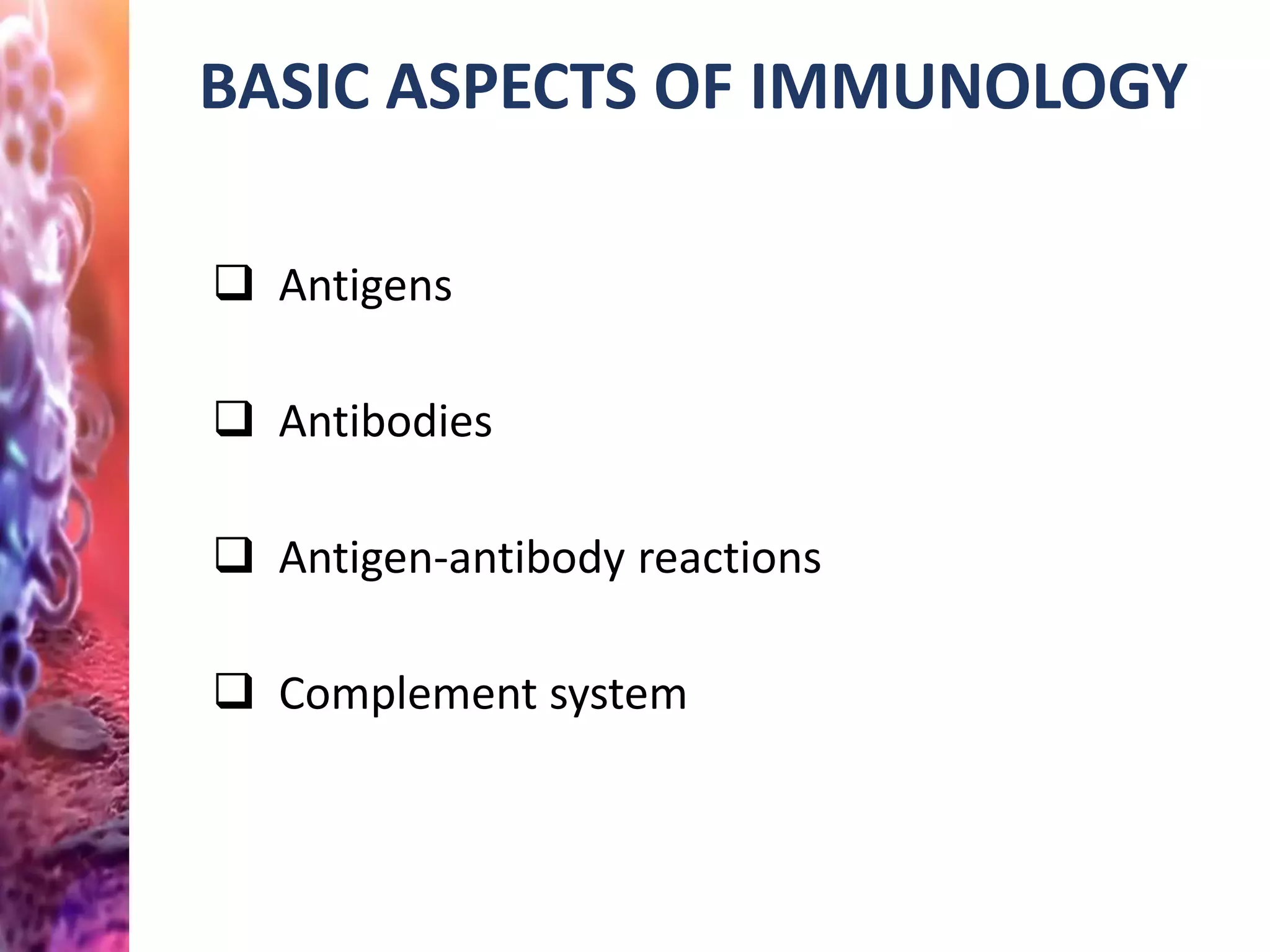 BASIC ASPECTS OF IMMUNOLOGY

❑ Antigens

❑ Antibodies

❑ Antigen-antibody reactions

❑ Complement system